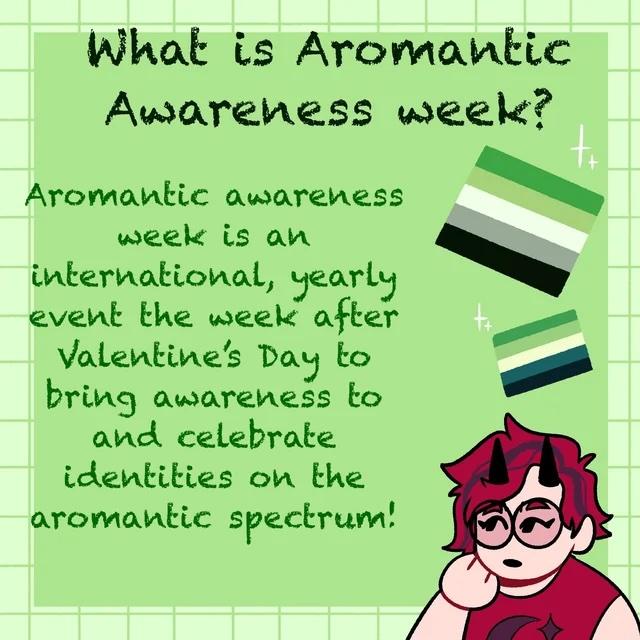 What is Aromantic Awareness week?

Aromantic awareness week is an international, yearly event the week after Valentine's Day to bring awareness to and celebrate identities on the aromantic spectrum!